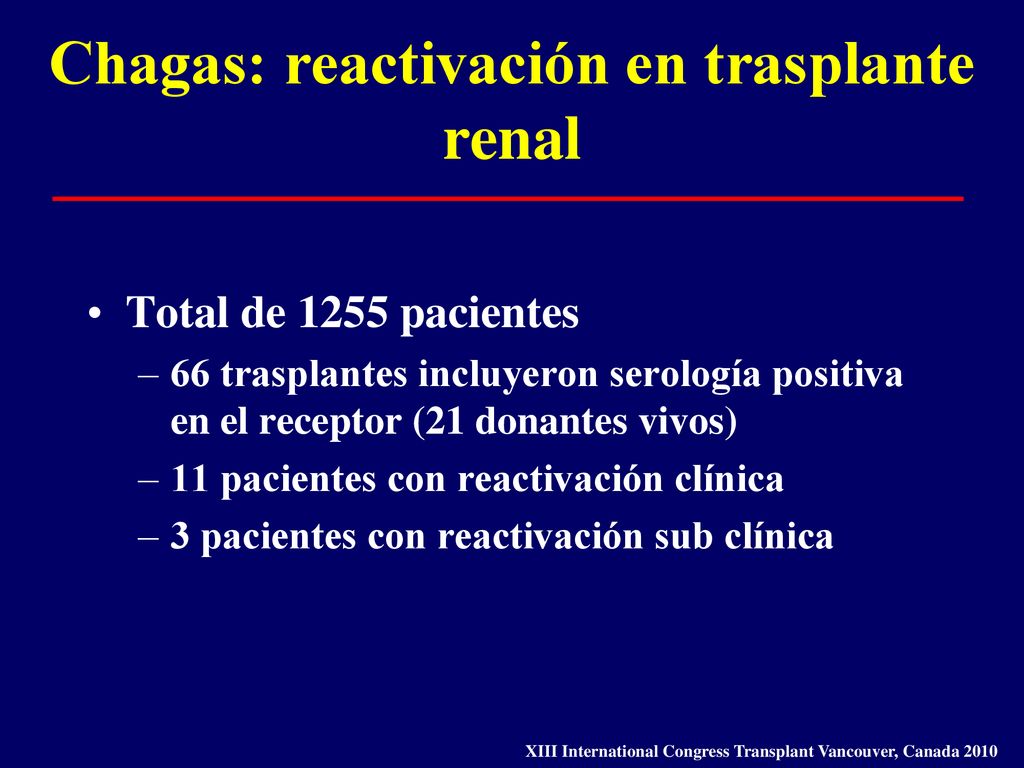 Chagas: reactivación en trasplante renal

• Total de 1255 pacientes
– 66 trasplantes incluyeron serología positiva en el receptor (21 donantes vivos)
– 11 pacientes con reactivación clínica
– 3 pacientes con reactivación sub clínica

XIII International Congress Transplant Vancouver, Canada 2010